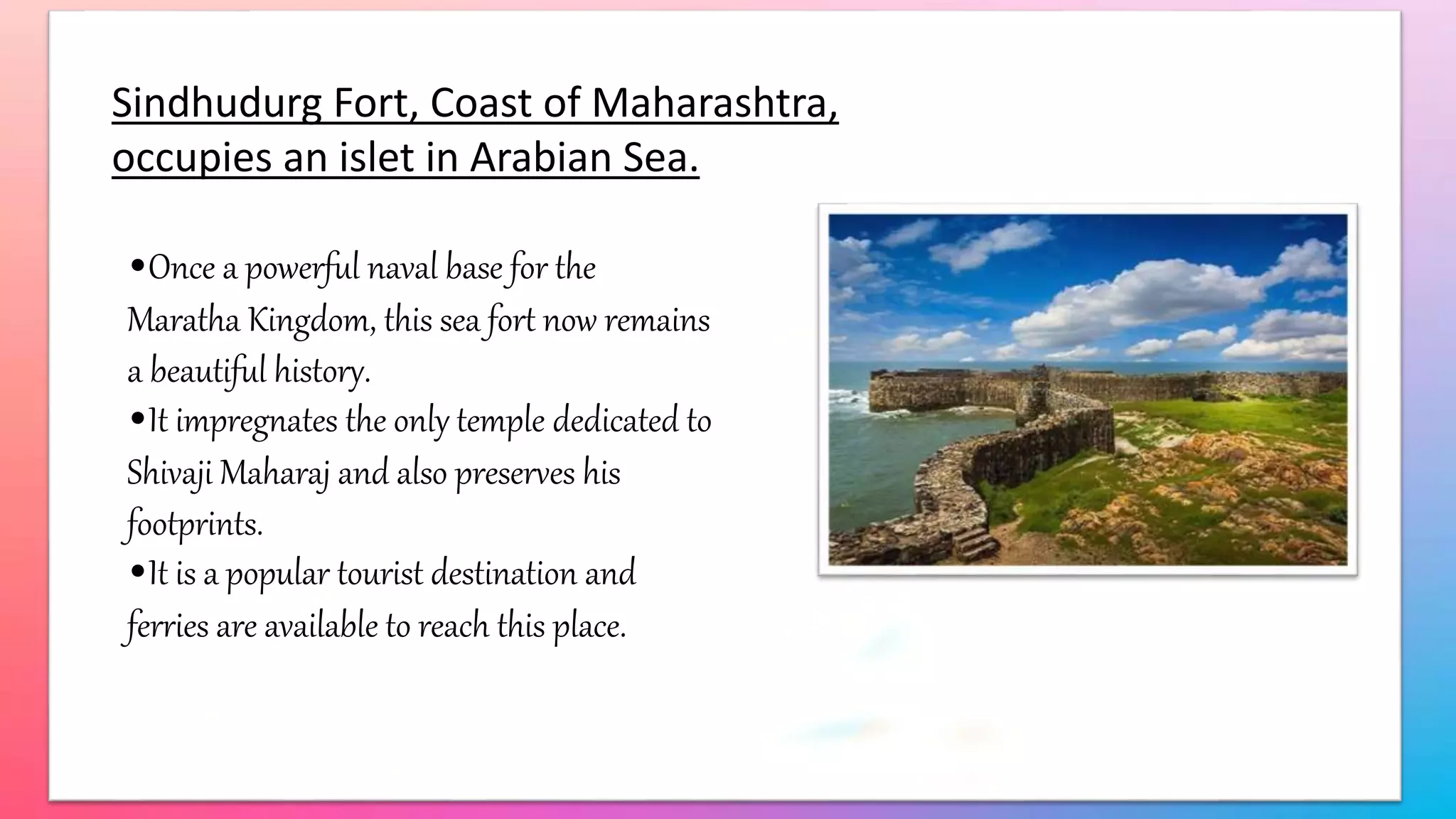 Sindhudurg Fort, Coast of Maharashtra, occupies an islet in Arabian Sea.

•Once a powerful naval base for the Maratha Kingdom, this sea fort now remains a beautiful history.

•It impregnates the only temple dedicated to Shivaji Maharaj and also preserves his footprints.

•It is a popular tourist destination and ferries are available to reach this place.